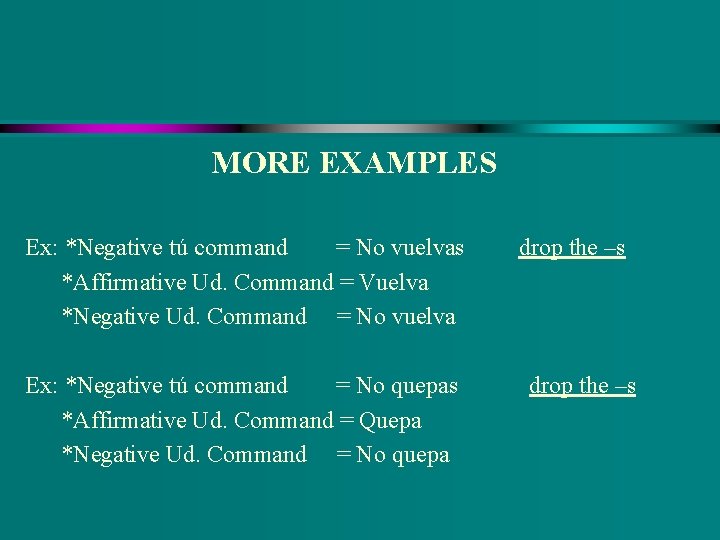 MORE EXAMPLES

Ex: *Negative tú command = No vuelvas drop the –s
*Affirmative Ud. Command = Vuelva
*Negative Ud. Command = No vuelva

Ex: *Negative tú command = No quepas drop the –s
*Affirmative Ud. Command = Quepa
*Negative Ud. Command = No quepa